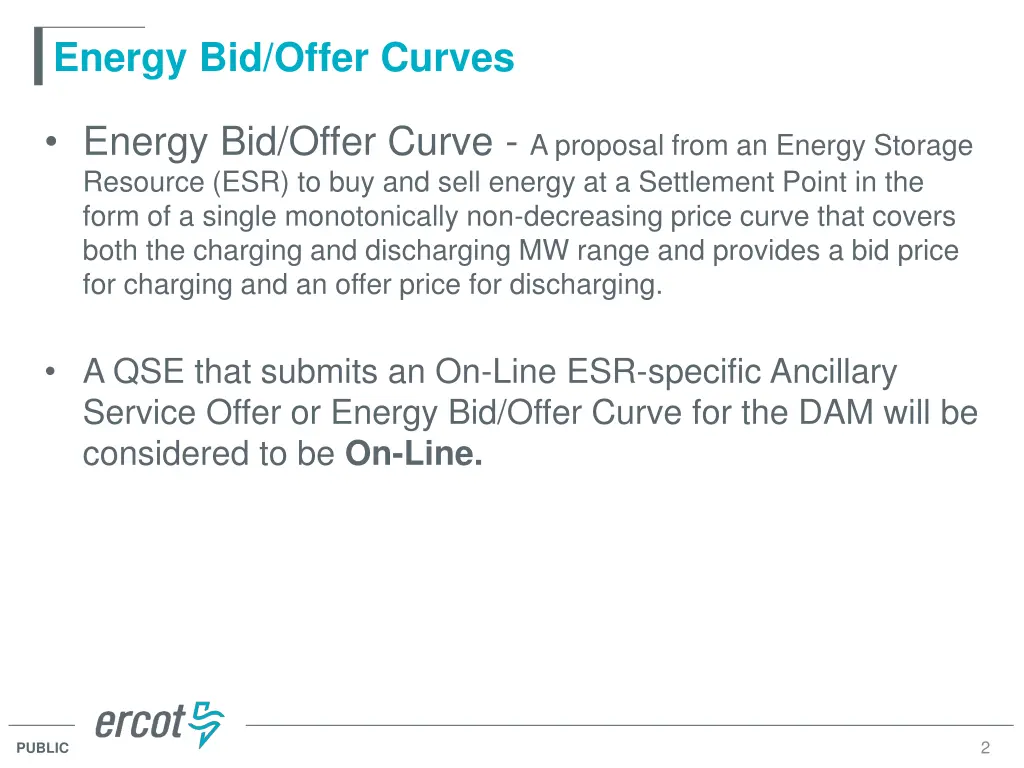 Energy Bid/Offer Curves

• Energy Bid/Offer Curve - A proposal from an Energy Storage Resource (ESR) to buy and sell energy at a Settlement Point in the form of a single monotonically non-decreasing price curve that covers both the charging and discharging MW range and provides a bid price for charging and an offer price for discharging.

• A QSE that submits an On-Line ESR-specific Ancillary Service Offer or Energy Bid/Offer Curve for the DAM will be considered to be **On-Line.**

ercot

PUBLIC

2